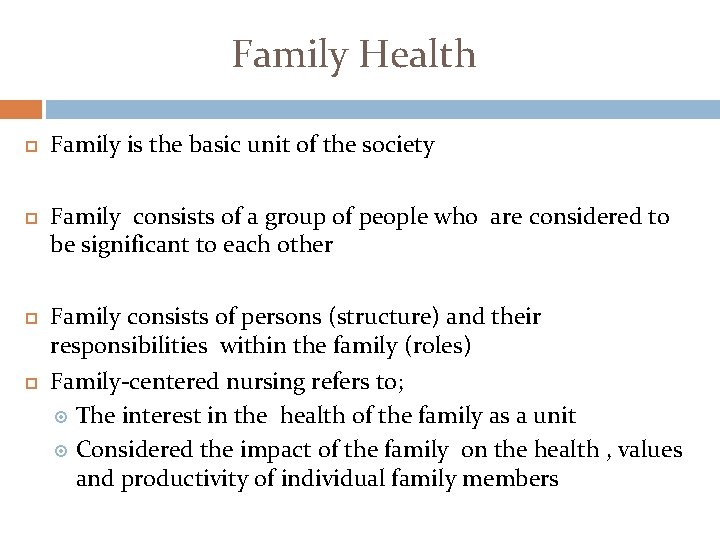 Family Health

Family is the basic unit of the society

Family consists of a group of people who are considered to be significant to each other

Family consists of persons (structure) and their responsibilities within the family (roles)

Family-centered nursing refers to;

The interest in the health of the family as a unit

Considered the impact of the family on the health , values and productivity of individual family members